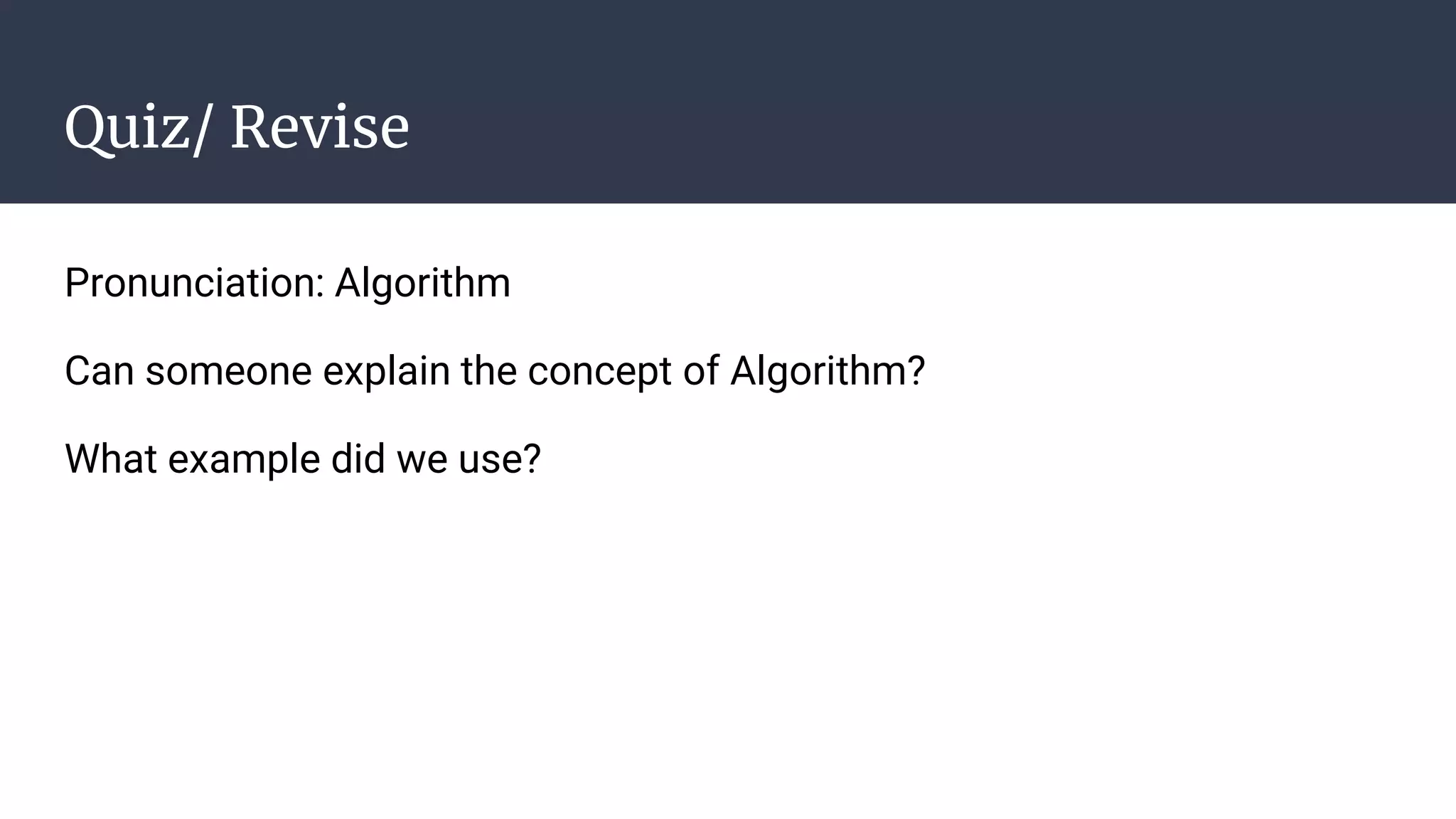 Quiz/ Revise

Pronunciation: Algorithm

Can someone explain the concept of Algorithm?

What example did we use?